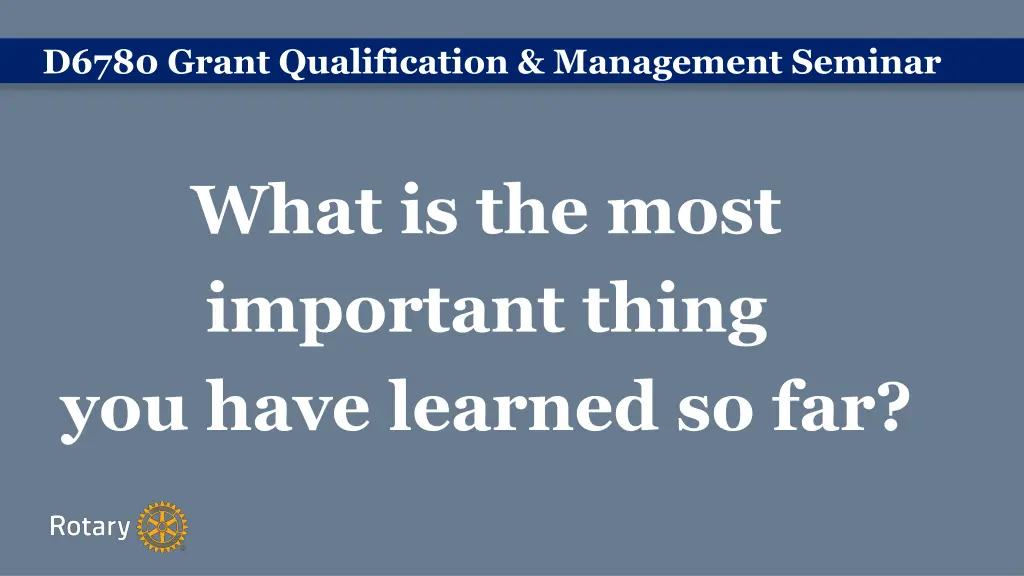 D6780 Grant Qualification & Management Seminar

What is the most important thing you have learned so far?

Rotary